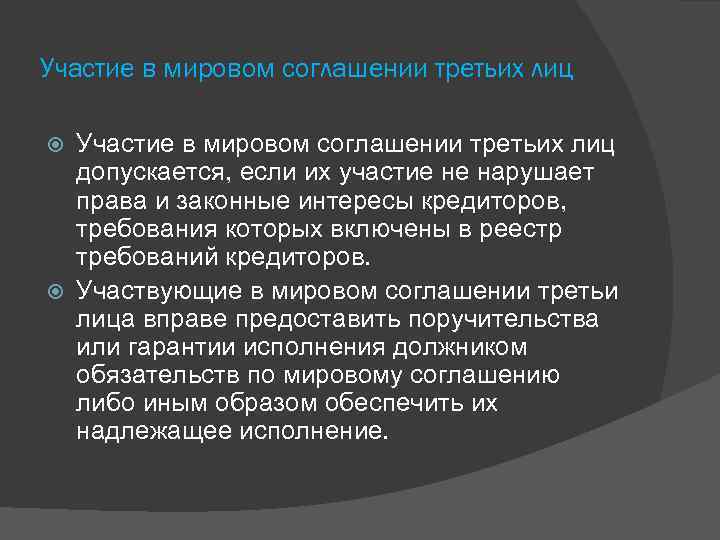 Участие в мировом соглашении третьих лиц

Участие в мировом соглашении третьих лиц допускается, если их участие не нарушает права и законные интересы кредиторов, требования которых включены в реестр требований кредиторов.

Участвующие в мировом соглашении третьи лица вправе предоставить поручительства или гарантии исполнения должником обязательств по мировому соглашению либо иным образом обеспечить их надлежащее исполнение.